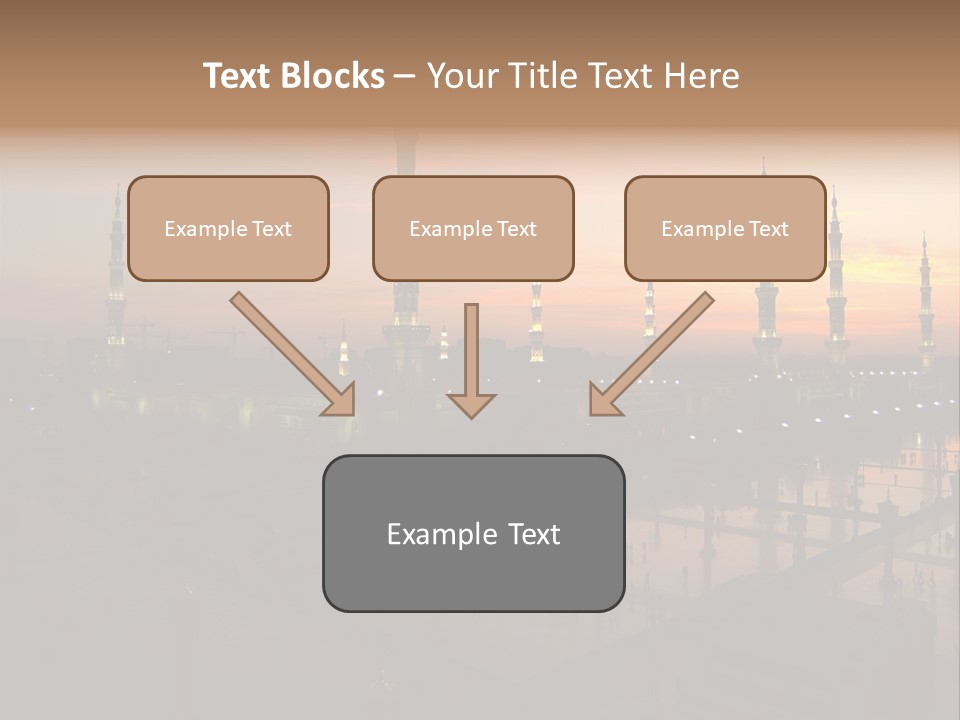 Text Blocks – Your Title Text Here

Example Text

Example Text

Example Text

Example Text